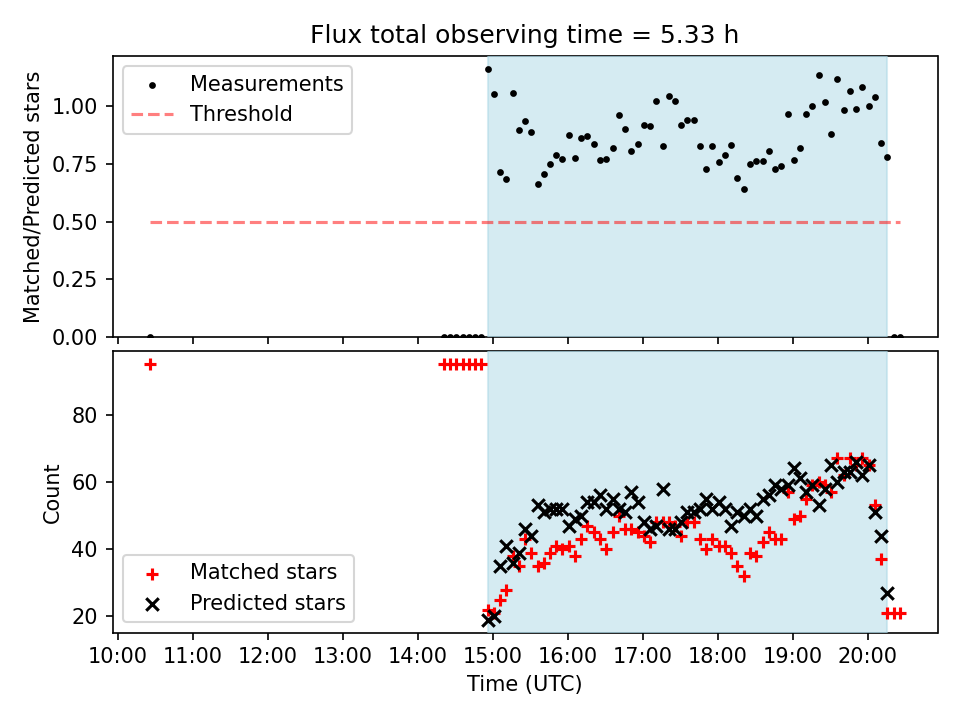 Flux total observing time = 5.33 h

Measurements
Threshold

Matched/Predicted stars

1.00
0.75
0.50
0.25
0.00

Count

80
60
40
20

Matched stars
Predicted stars

10:00
11:00
12:00
13:00
14:00
15:00
16:00
17:00
18:00
19:00
20:00

Time (UTC)